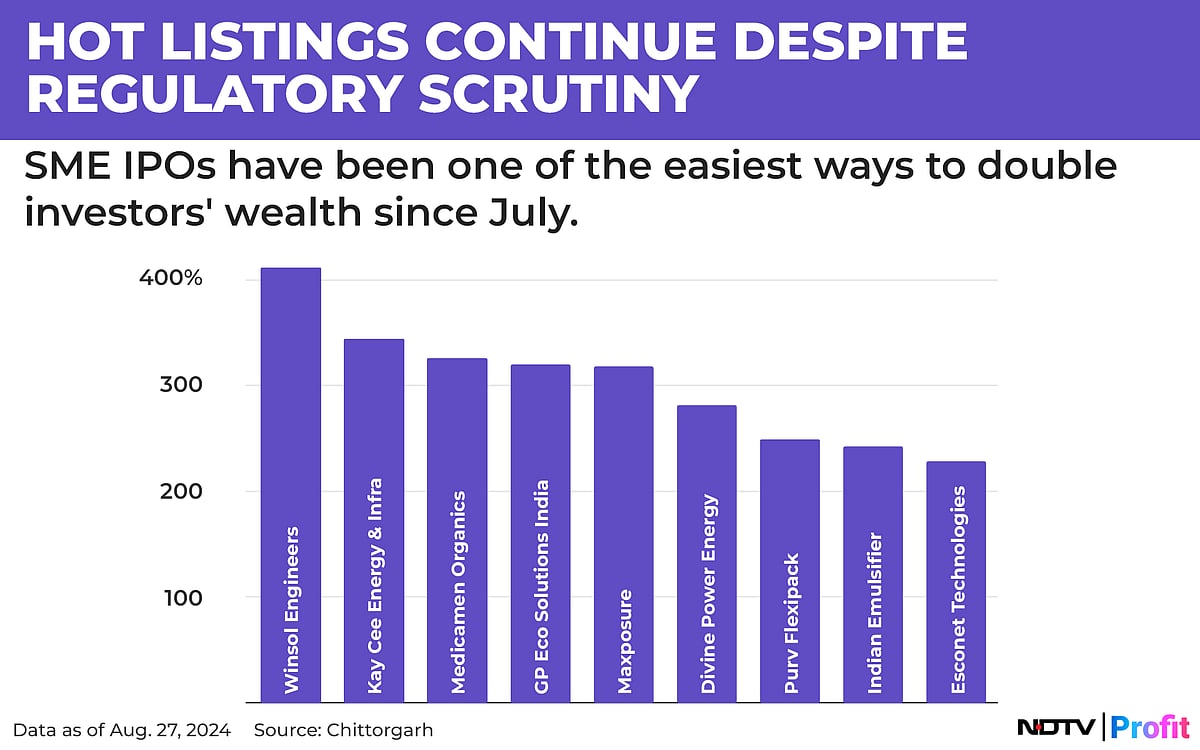 HOT LISTINGS CONTINUE DESPITE REGULATORY SCRUTINY

SME IPOs have been one of the easiest ways to double investors' wealth since July.

400%

300

200

100

Winsol Engineers

Kay Cee Energy & Infra

Medicamen Organics

GP Eco Solutions India

Maxposure

Divine Power Energy

Purv Flexipack

Indian Emulsifier

Esconet Technologies

Data as of Aug. 27, 2024    Source: Chittorgarh

NDTV | Profit